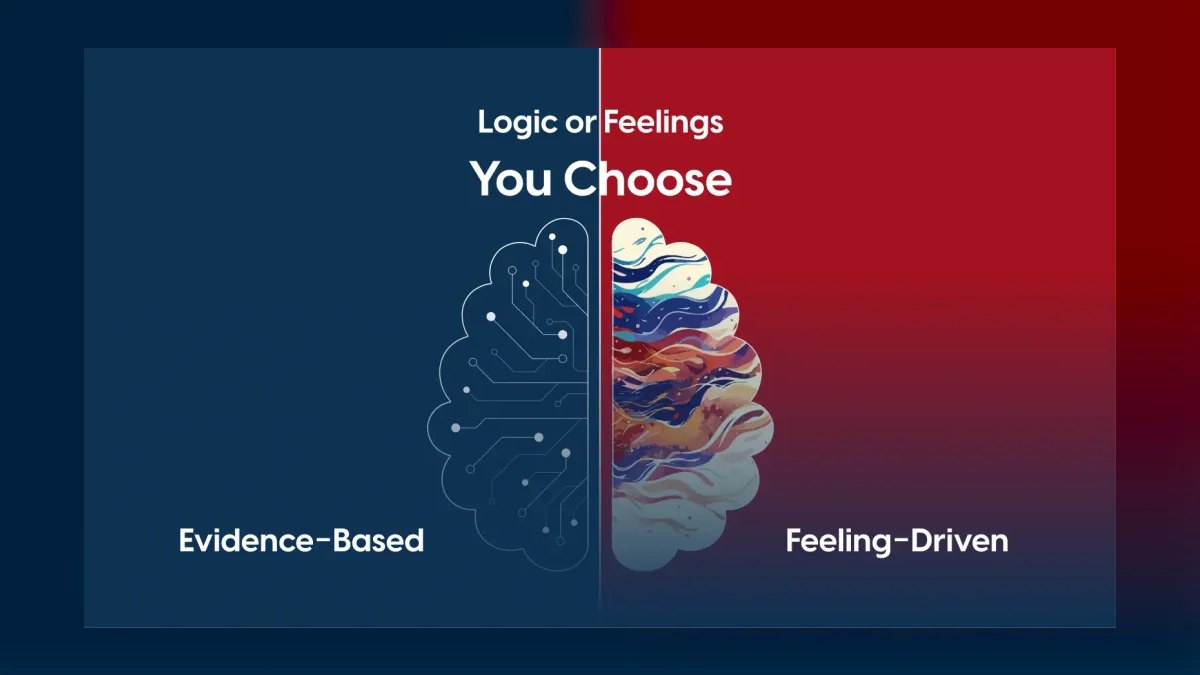 Logic or Feelings

You Choose

Evidence-Based

Feeling-Driven